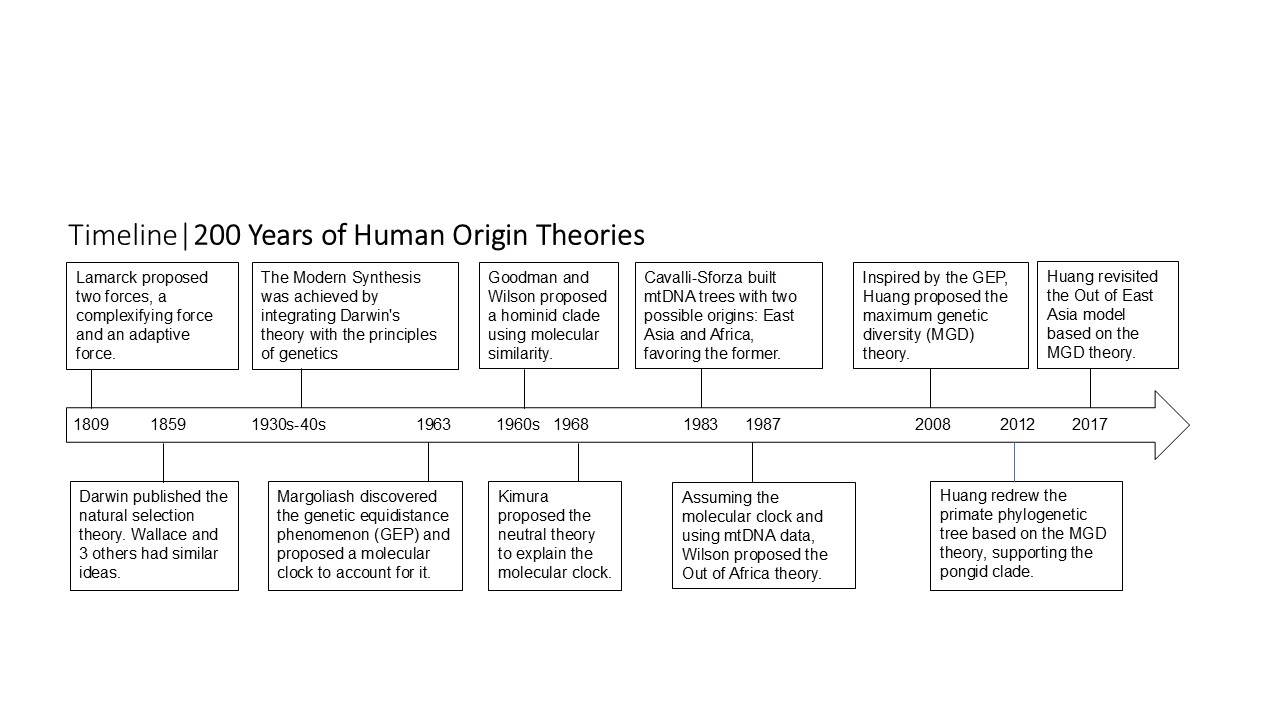 Timeline|200 Years of Human Origin Theories

Lamarck proposed two forces, a complexifying force and an adaptive force.

The Modern Synthesis was achieved by integrating Darwin's theory with the principles of genetics

Goodman and Wilson proposed a hominid clade using molecular similarity.

Cavalli-Sforza built mtDNA trees with two possible origins: East Asia and Africa, favoring the former.

Inspired by the GEP, Huang proposed the maximum genetic diversity (MGD) theory.

Huang revisited the Out of East Asia model based on the MGD theory.

1809 1859 1930s-40s 1963 1960s 1968 1983 1987 2008 2012 2017

Darwin published the natural selection theory. Wallace and 3 others had similar ideas.

Margoliash discovered the genetic equidistance phenomenon (GEP) and proposed a molecular clock to account for it.

Kimura proposed the neutral theory to explain the molecular clock.

Assuming the molecular clock and using mtDNA data, Wilson proposed the Out of Africa theory.

Huang redrew the primate phylogenetic tree based on the MGD theory, supporting the pongid clade.